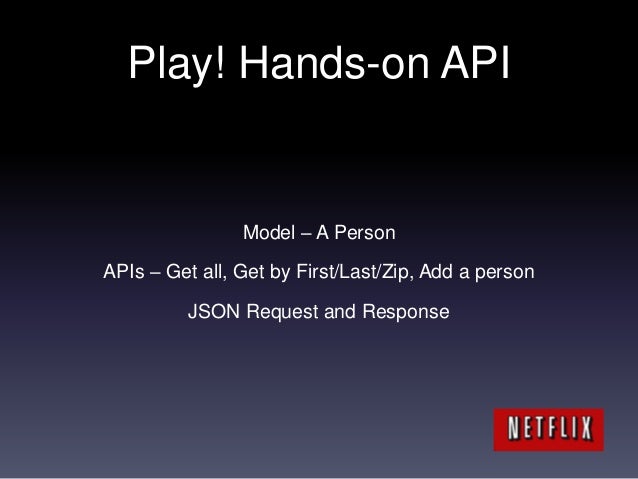 Play! Hands-on API

Model – A Person

APIs – Get all, Get by First/Last/Zip, Add a person

JSON Request and Response

NETFLIX